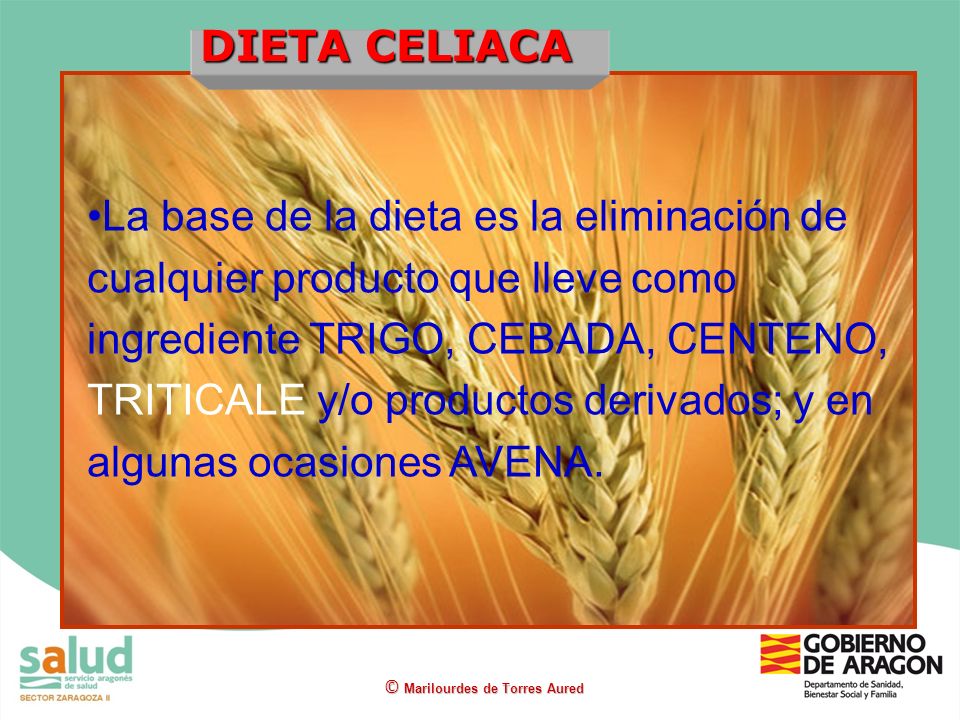 DIETA CELIACA

•La base de la dieta es la eliminación de cualquier producto que lleve como ingrediente TRIGO, CEBADA, CENTENO, TRITICALE y/o productos derivados; y en algunas ocasiones AVENA.

salud
servicio aragonés de salud
SECTOR ZARAGOZA II

© Marilourdes de Torres Aured

GOBIERNO DE ARAGON
Departamento de Sanidad, Bienestar Social y Familia